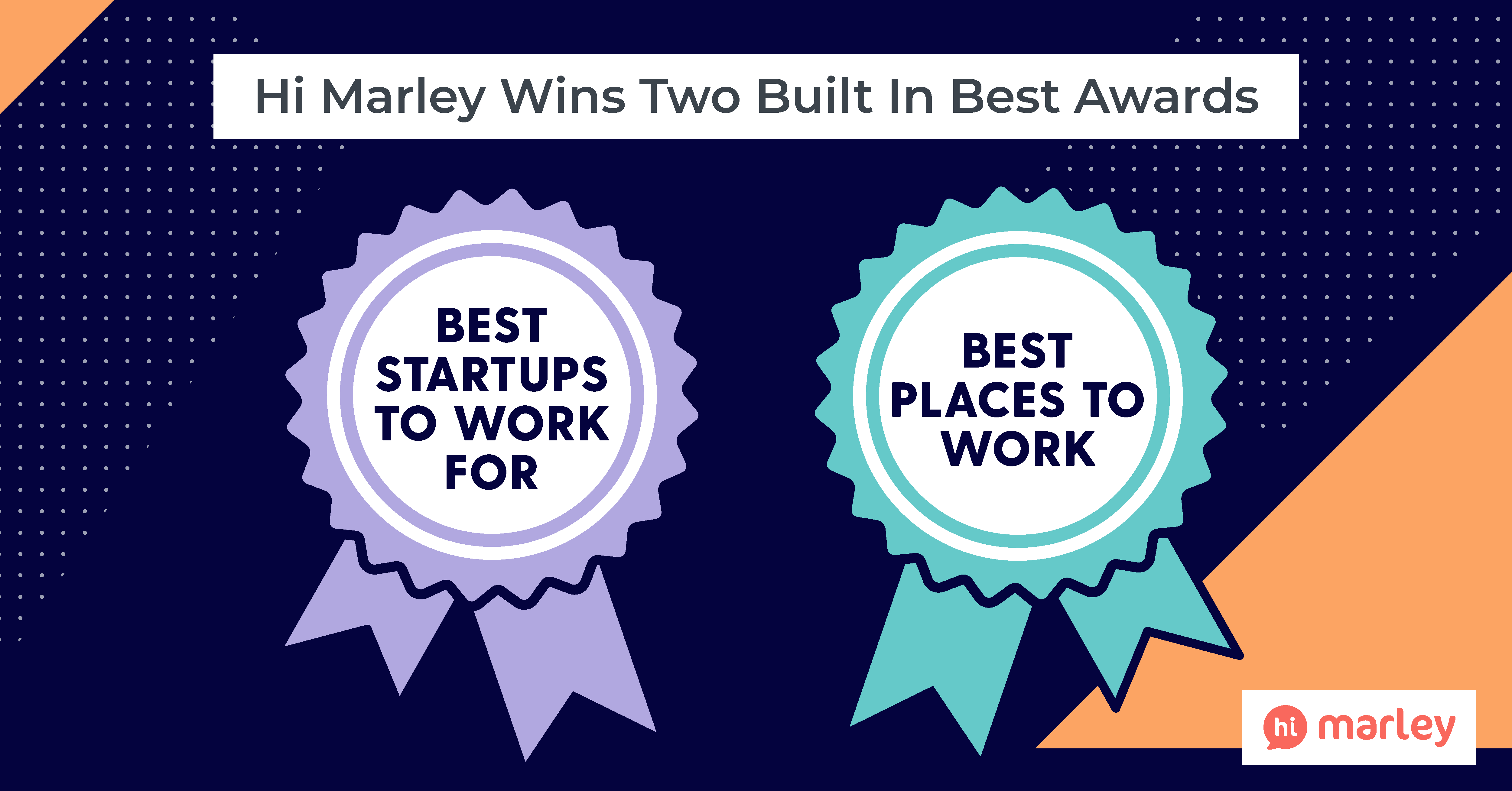 Hi Marley Wins Two Built In Best Awards

BEST STARTUPS TO WORK FOR

BEST PLACES TO WORK

hi marley